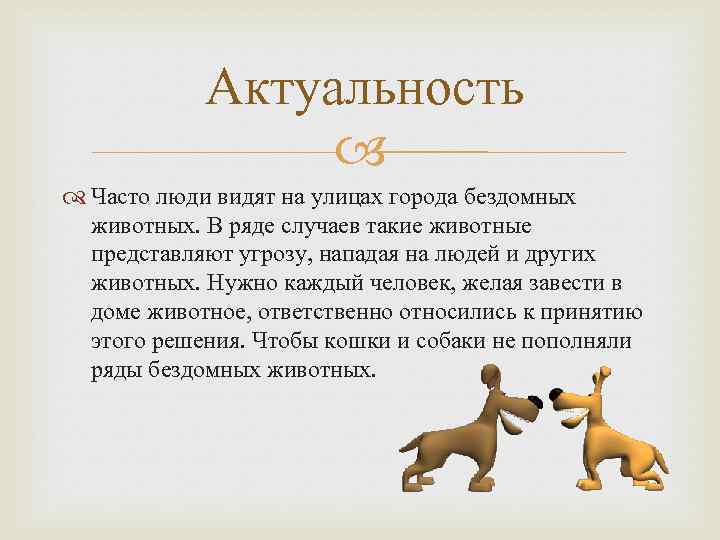 Актуальность

Часто люди видят на улицах города бездомных животных. В ряде случаев такие животные представляют угрозу, нападая на людей и других животных. Нужно каждый человек, желая завести в доме животное, ответственно относились к принятию этого решения. Чтобы кошки и собаки не пополняли ряды бездомных животных.